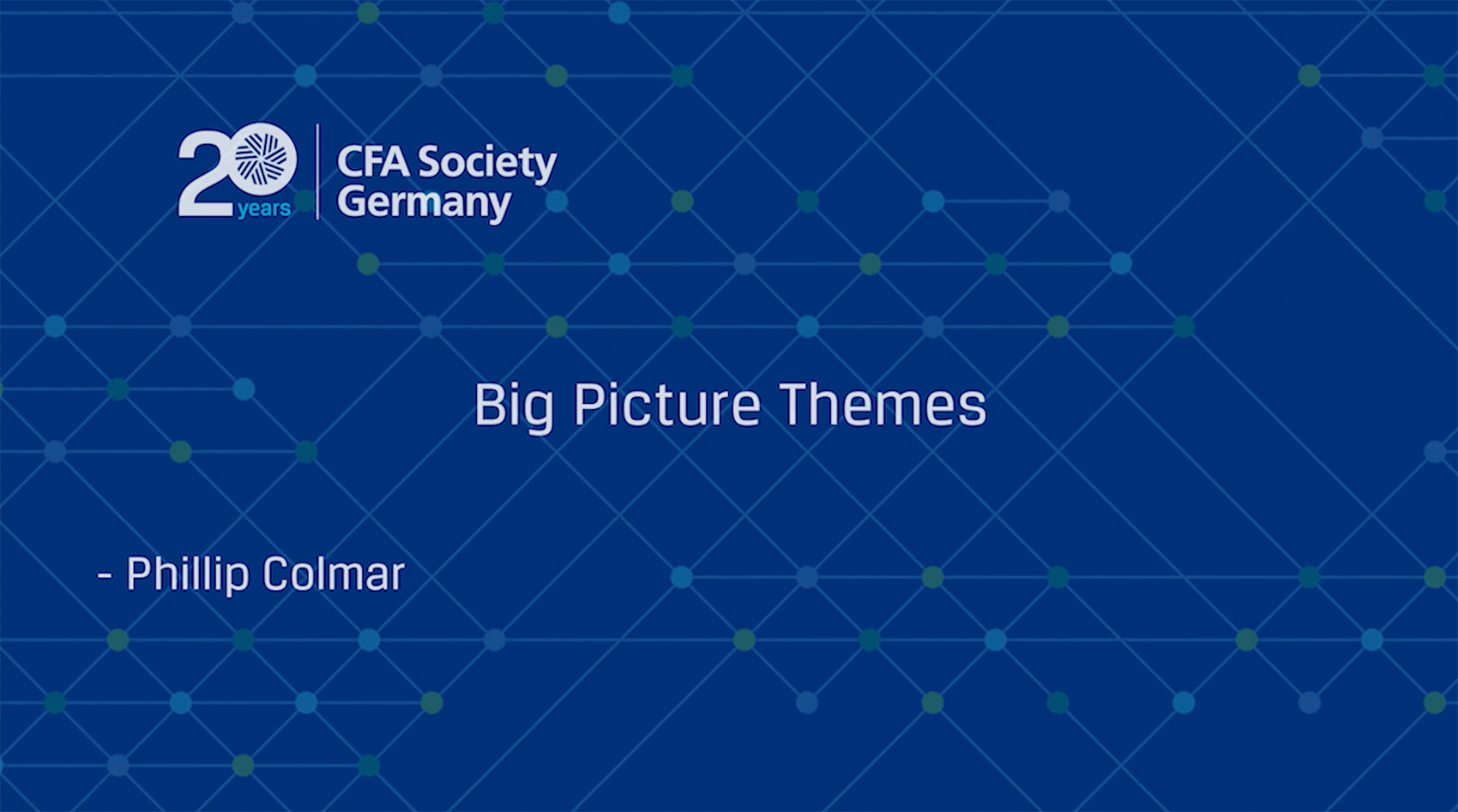 20 years

CFA Society Germany

Big Picture Themes

- Phillip Colmar